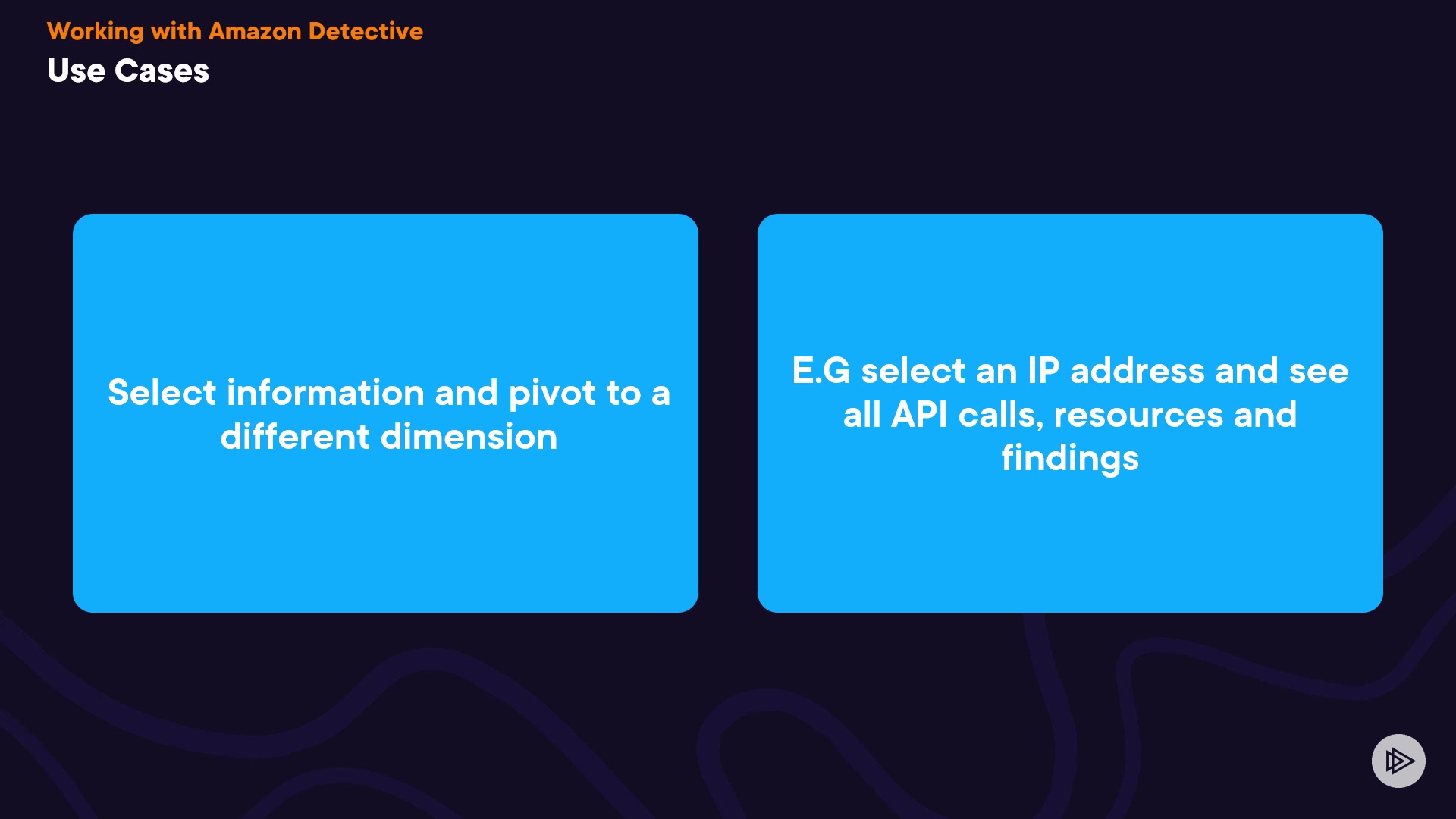 Working with Amazon Detective
Use Cases

Select information and pivot to a different dimension

E.G select an IP address and see all API calls, resources and findings